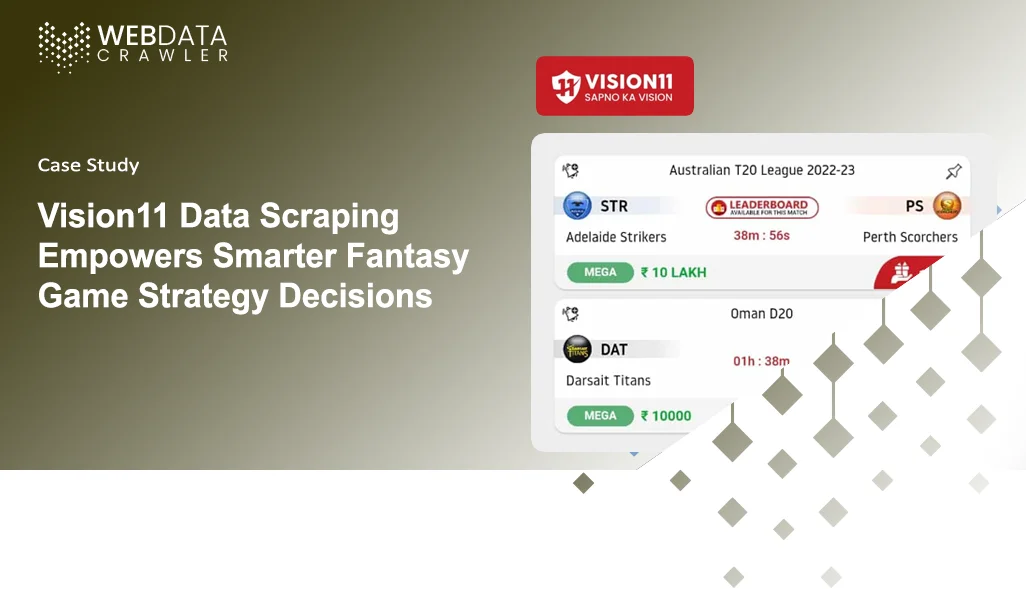 WEBDATA CRAWLER

Case Study

Vision11 Data Scraping Empowers Smarter Fantasy Game Strategy Decisions

VISION11 SAPNO KA VISION

Australian T20 League 2022-23

STR

LEADERBOARD AVAILABLE FOR THIS MATCH

PS

Adelaide Strikers

38m : 56s

Perth Scorchers

MEGA ₹ 10 LAKH

Oman D20

DAT

01h : 38m

Darsait Titans

MEGA ₹ 10000